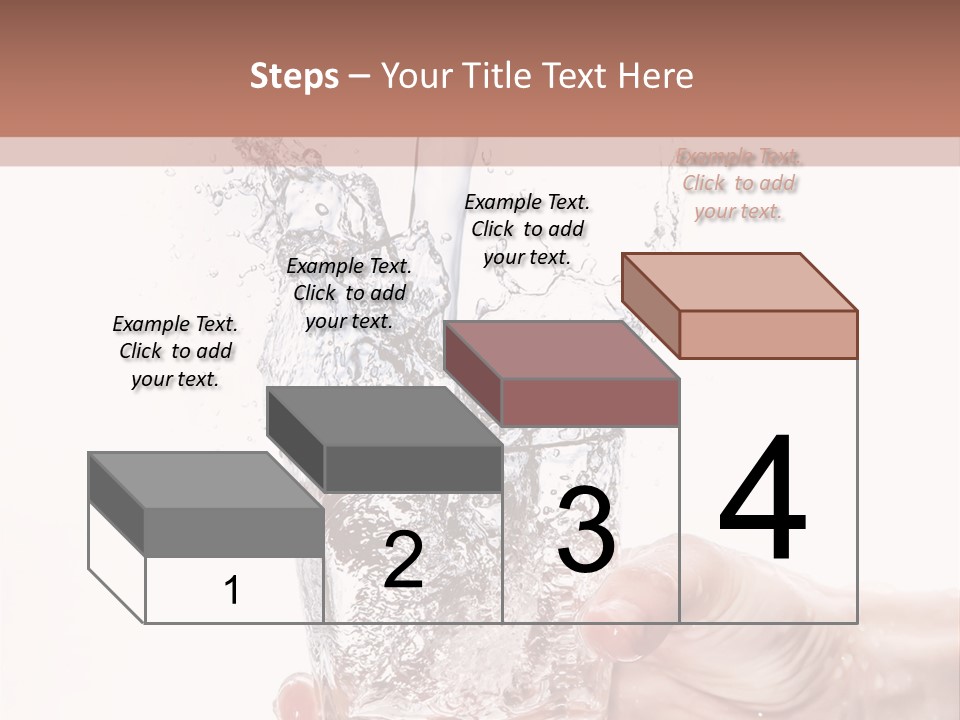 Steps – Your Title Text Here

Example Text. Click to add your text.

Example Text. Click to add your text.

Example Text. Click to add your text.

Example Text. Click to add your text.

1

2

3

4